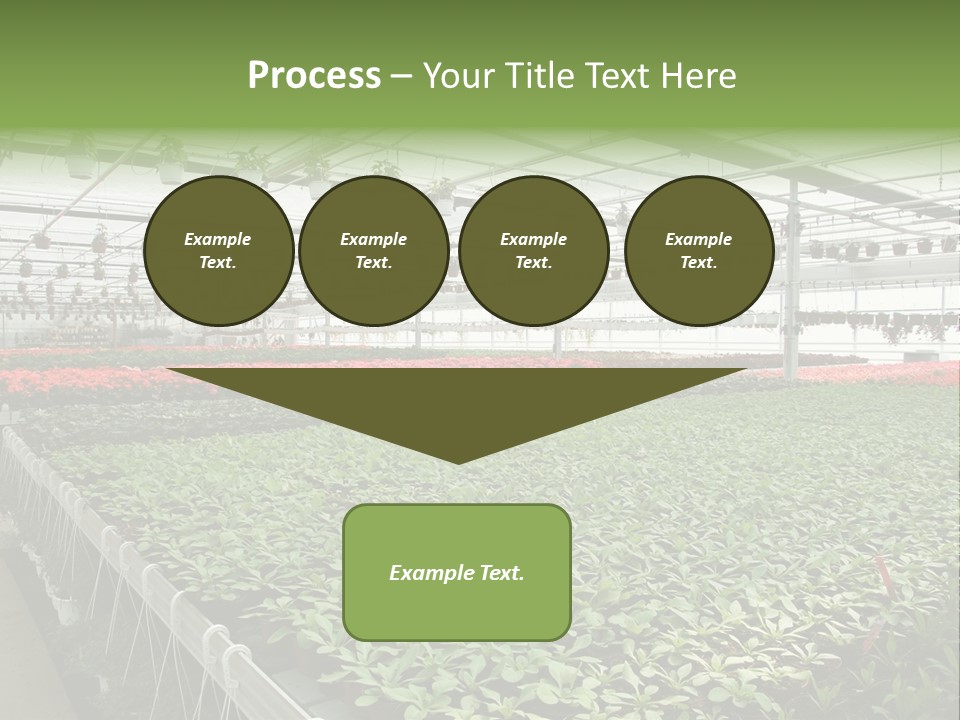 Process – Your Title Text Here

Example Text.

Example Text.

Example Text.

Example Text.

Example Text.